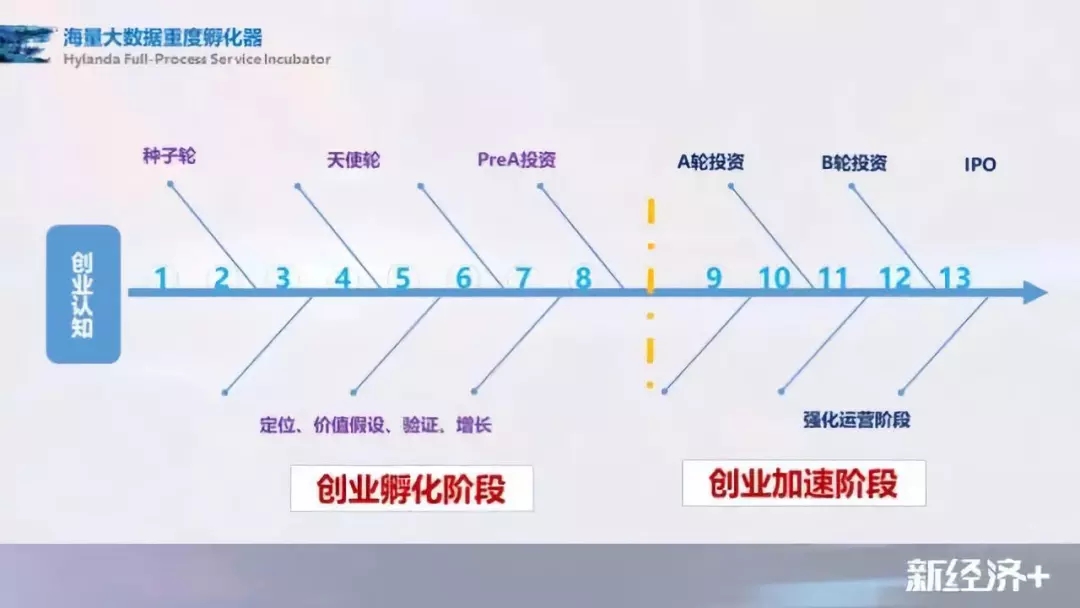 海量大数据重度孵化器
Hylanda Full-Process Service Incubator

种子轮
天使轮
PreA投资
A轮投资
B轮投资
IPO

创业认知

1 2 3 4 5 6 7 8 9 10 11 12 13

定位、价值假设、验证、增长

强化运营阶段

创业孵化阶段

创业加速阶段

新经济+